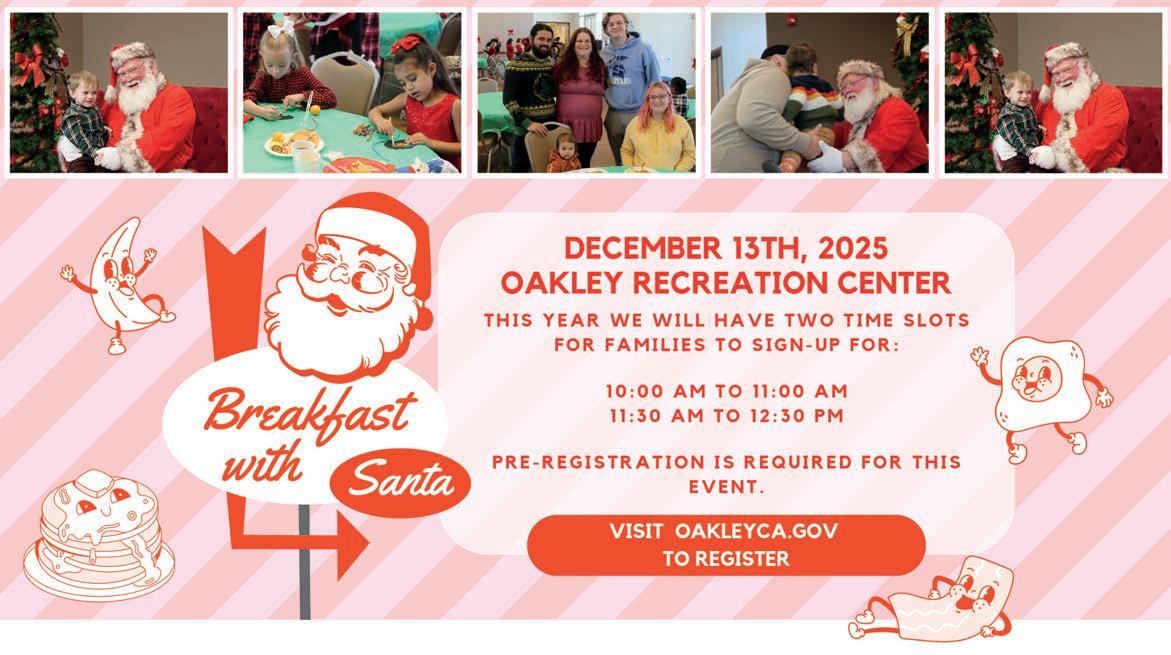 Breakfast with Santa

DECEMBER 13TH, 2025
OAKLEY RECREATION CENTER

THIS YEAR WE WILL HAVE TWO TIME SLOTS FOR FAMILIES TO SIGN-UP FOR:

10:00 AM TO 11:00 AM
11:30 AM TO 12:30 PM

PRE-REGISTRATION IS REQUIRED FOR THIS EVENT.

VISIT OAKLEYCA.GOV TO REGISTER